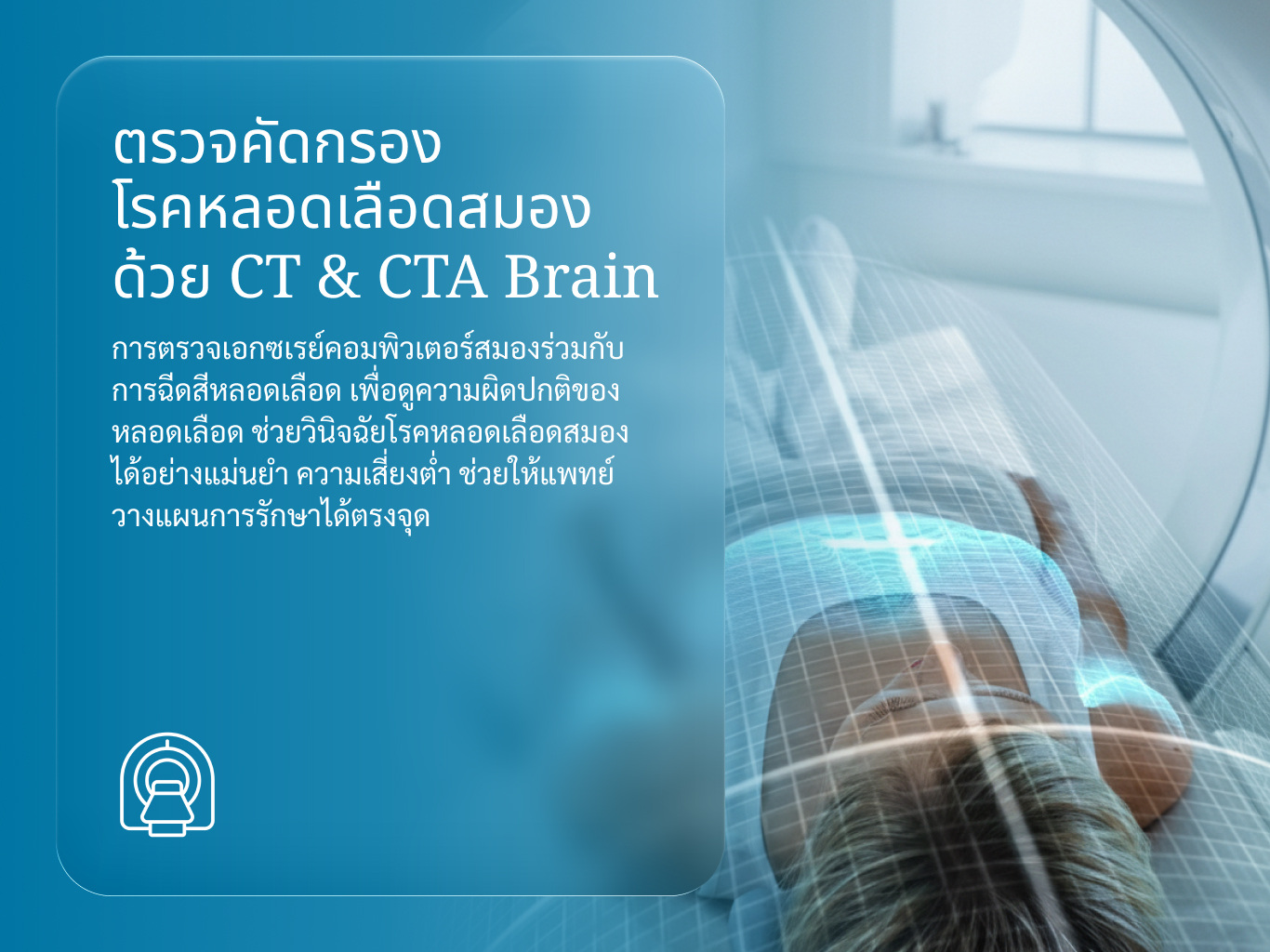 ตรวจคัดกรอง
โรคหลอดเลือดสมอง
ด้วย CT & CTA Brain

การตรวจเอกซเรย์คอมพิวเตอร์สมองร่วมกับการฉีดสีหลอดเลือด เพื่อดูความผิดปกติของหลอดเลือด ช่วยวินิจฉัยโรคหลอดเลือดสมองได้อย่างแม่นยำ ความเสี่ยงต่ำ ช่วยให้แพทย์วางแผนการรักษาได้ตรงจุด